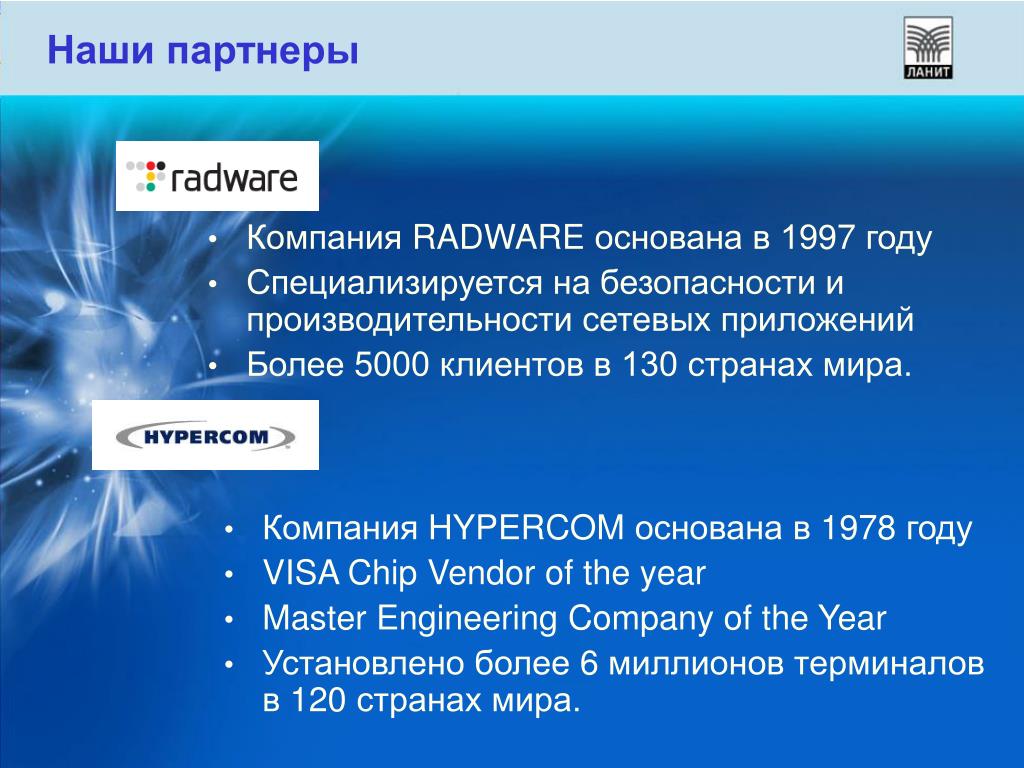 Наши партнеры

ЛАНИТ

radware

• Компания RADWARE основана в 1997 году
• Специализируется на безопасности и производительности сетевых приложений
• Более 5000 клиентов в 130 странах мира.

HYPERCOM

• Компания HYPERCOM основана в 1978 году
• VISA Chip Vendor of the year
• Master Engineering Company of the Year
• Установлено более 6 миллионов терминалов в 120 странах мира.